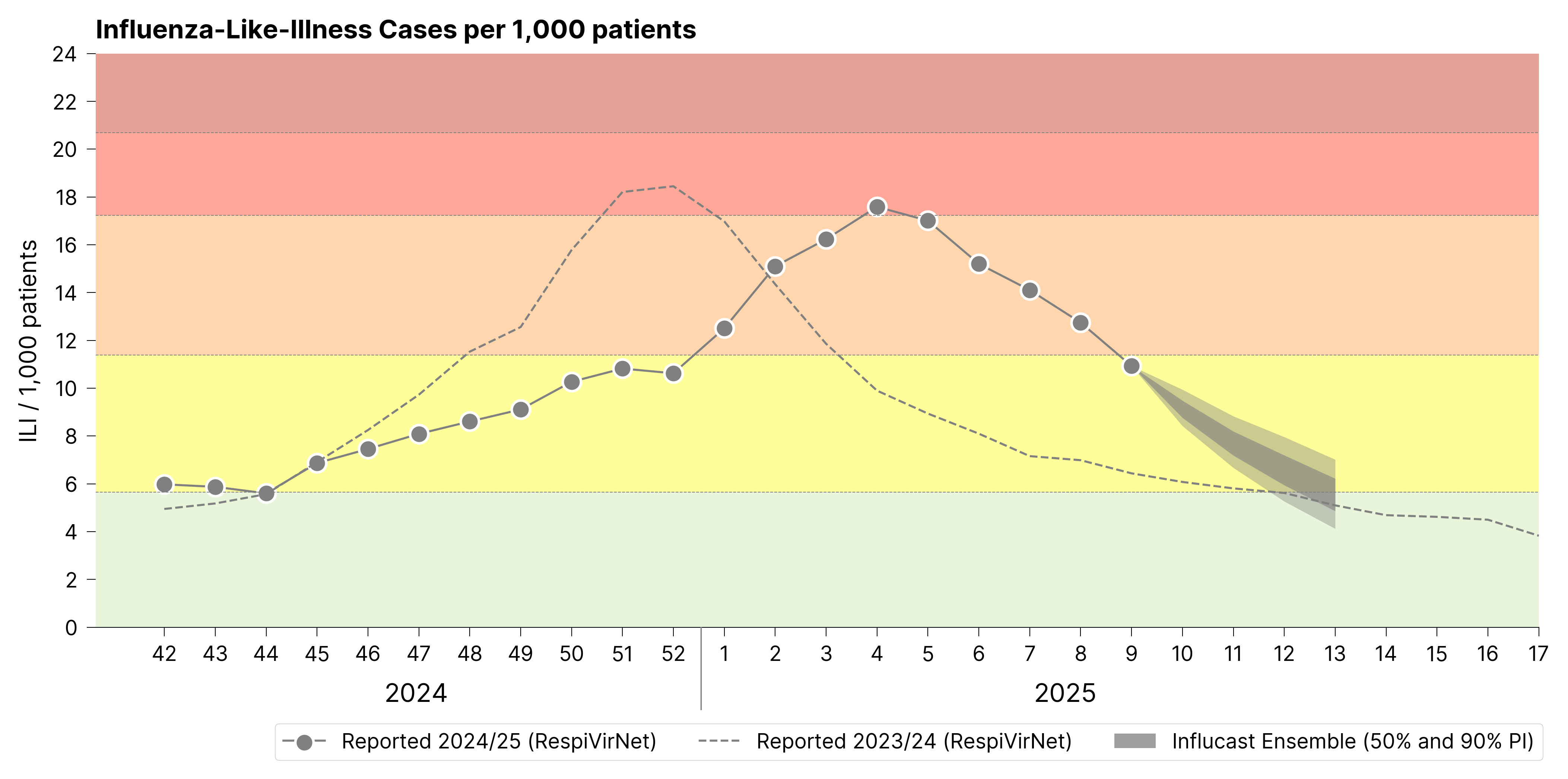 Influenza-Like-Illness Cases per 1,000 patients

ILI / 1,000 patients

24
22
20
18
16
14
12
10
8
6
4
2
0

42 43 44 45 46 47 48 49 50 51 52 1 2 3 4 5 6 7 8 9 10 11 12 13 14 15 16 17

2024

2025

Reported 2024/25 (RespiVirNet)
Reported 2023/24 (RespiVirNet)
Influcast Ensemble (50% and 90% PI)